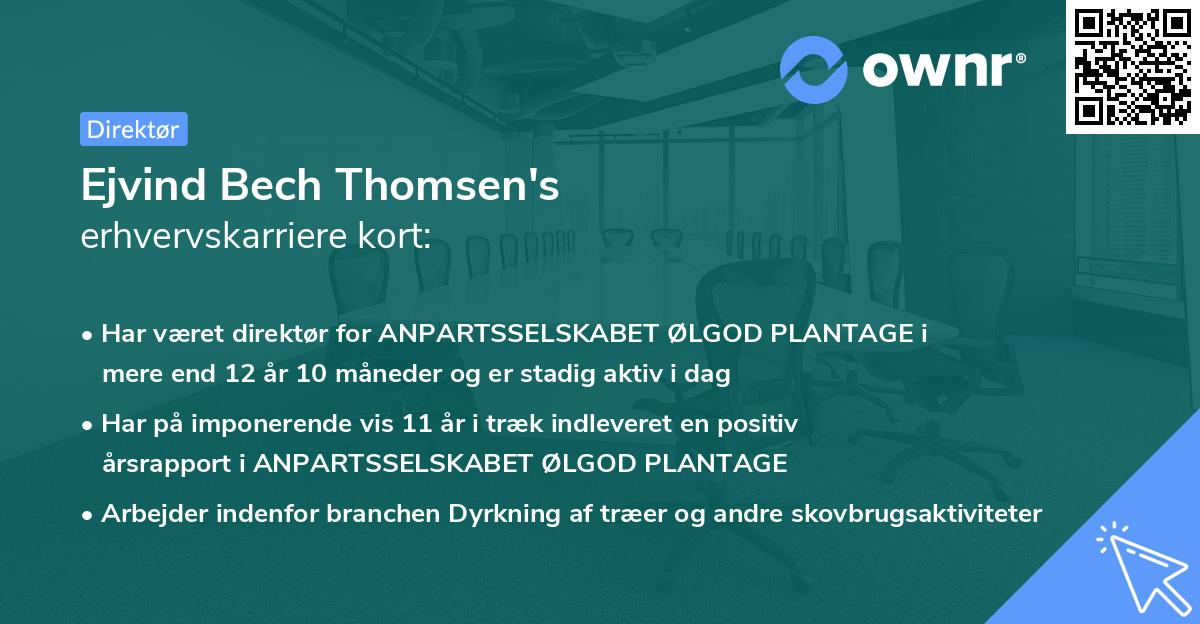 ownr®

Direktør

Ejvind Bech Thomsen's
erhvervskarriere kort:

• Har været direktør for ANPARTSSELSKABET ØLGOD PLANTAGE i mere end 12 år 10 måneder og er stadig aktiv i dag

• Har på imponerende vis 11 år i træk indleveret en positiv årsrapport i ANPARTSSELSKABET ØLGOD PLANTAGE

• Arbejder indenfor branchen Dyrkning af træer og andre skovbrugsaktiviteter